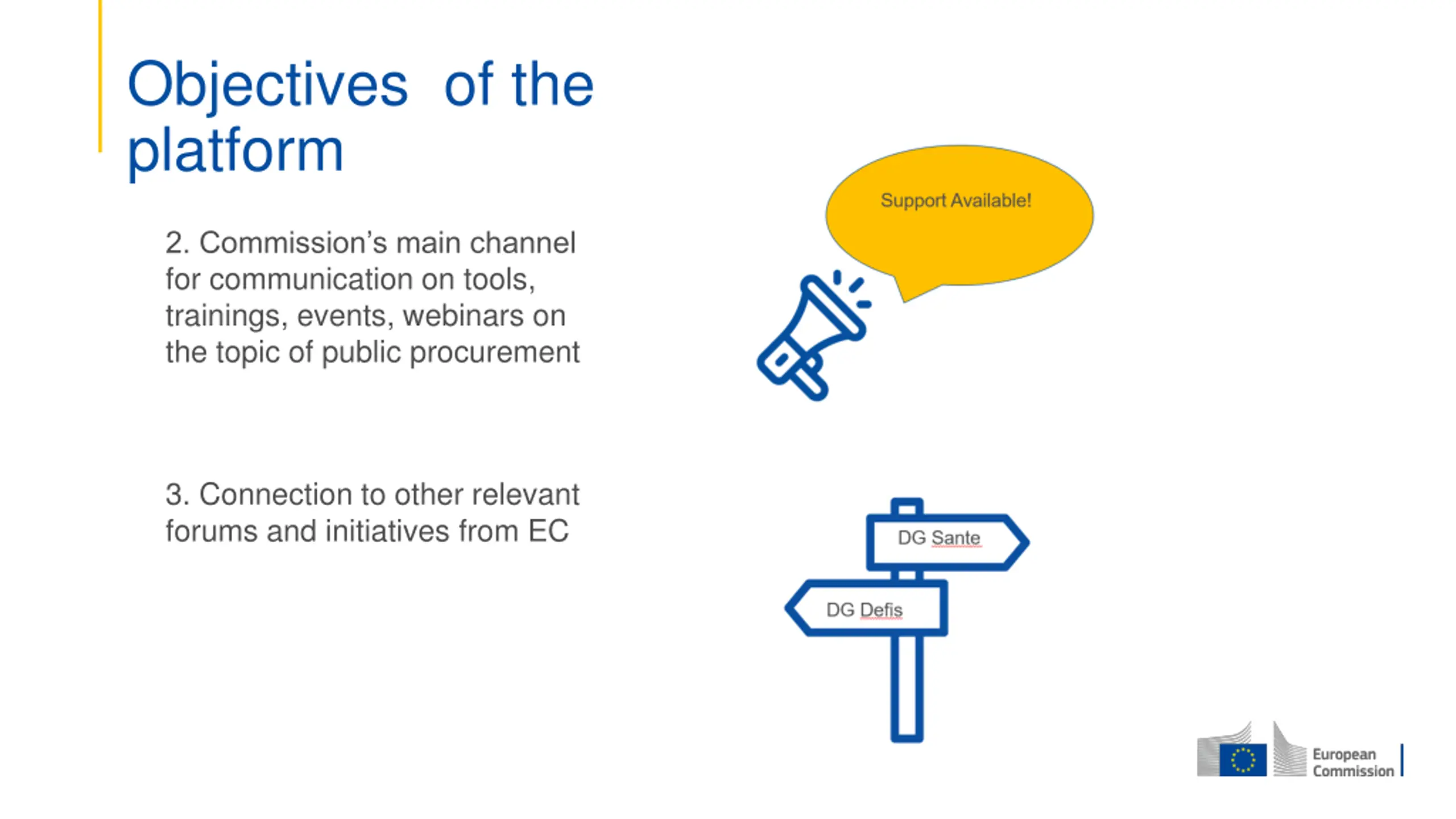 Objectives of the platform

2. Commission's main channel for communication on tools, trainings, events, webinars on the topic of public procurement

Support Available!

3. Connection to other relevant forums and initiatives from EC

DG Sante

DG Defis

European Commission